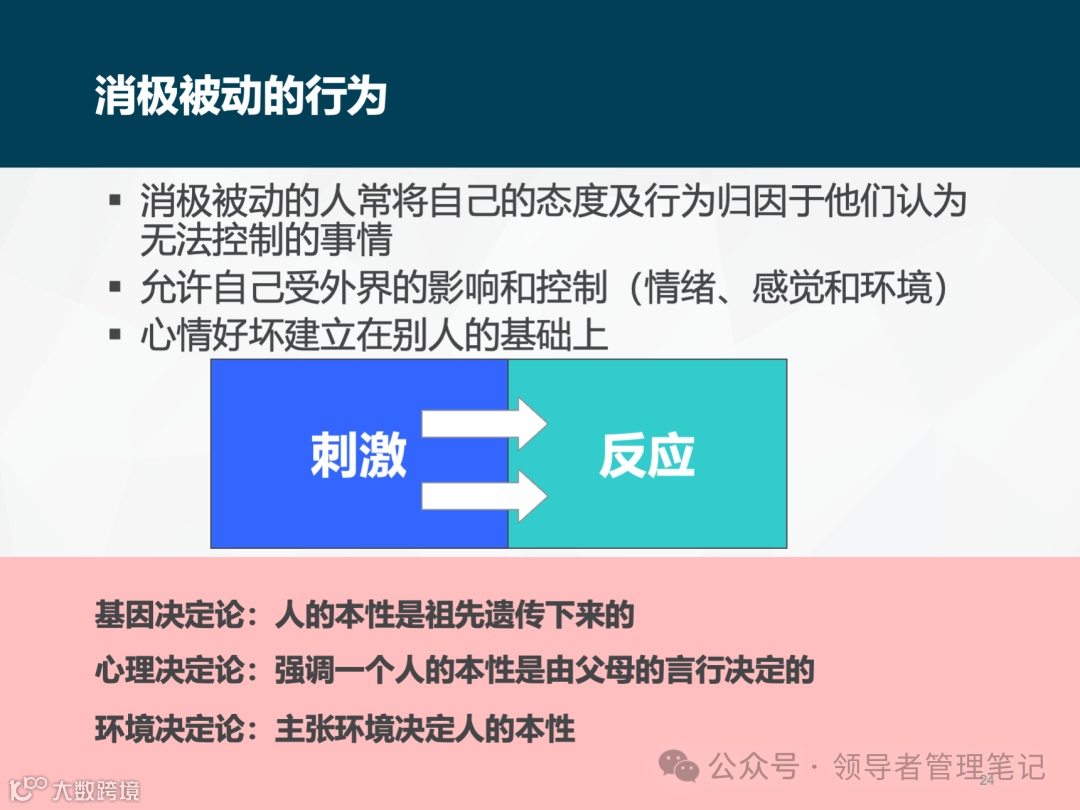 消极被动的行为

▪ 消极被动的人常将自己的态度及行为归因于他们认为无法控制的事情
▪ 允许自己受外界的影响和控制（情绪、感觉和环境）
▪ 心情好坏建立在别人的基础上

刺激

反应

基因决定论：人的本性是祖先遗传下来的

心理决定论：强调一个人的本性是由父母的言行决定的

环境决定论：主张环境决定人的本性

公众号 · 领导者管理笔记

24

大数跨境